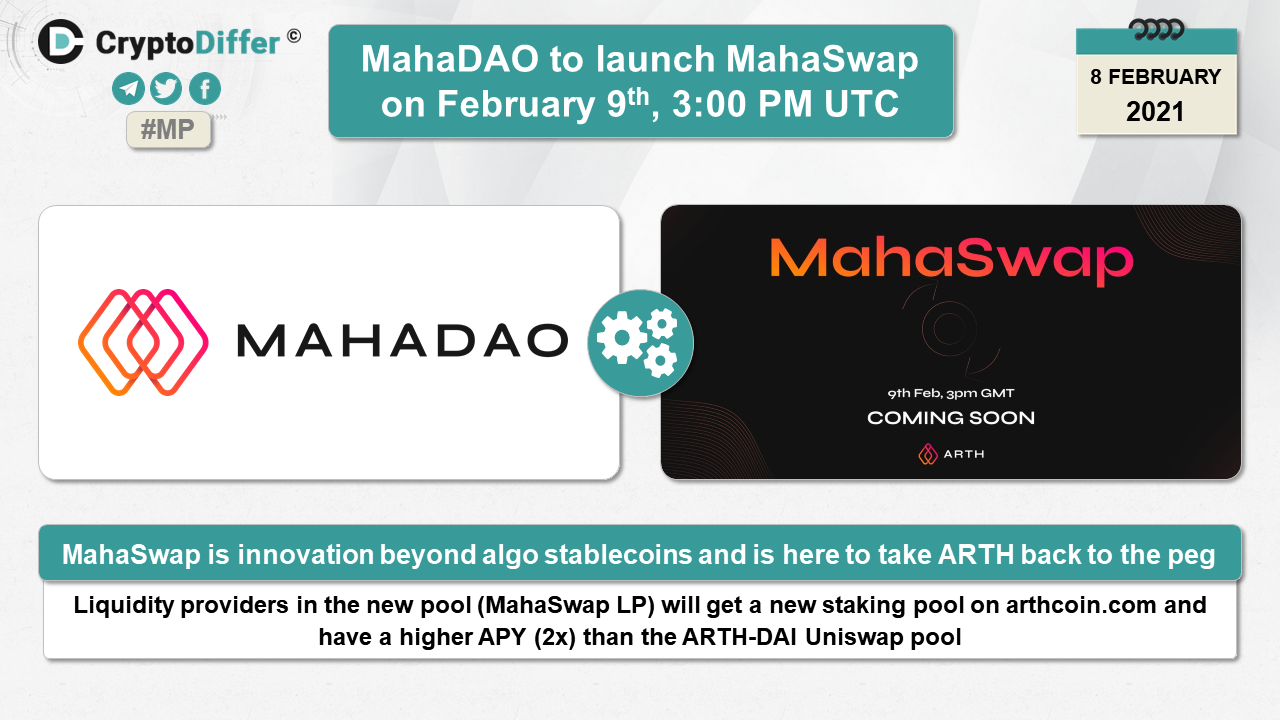 CryptoDiffer ©

#MP

MahaDAO to launch MahaSwap on February 9$^{th}$, 3:00 PM UTC

8 FEBRUARY
2021

MAHADAO

MahaSwap

9th Feb, 3pm GMT
COMING SOON
ARTH

MahaSwap is innovation beyond algo stablecoins and is here to take ARTH back to the peg

Liquidity providers in the new pool (MahaSwap LP) will get a new staking pool on arthcoin.com and have a higher APY (2x) than the ARTH-DAI Uniswap pool